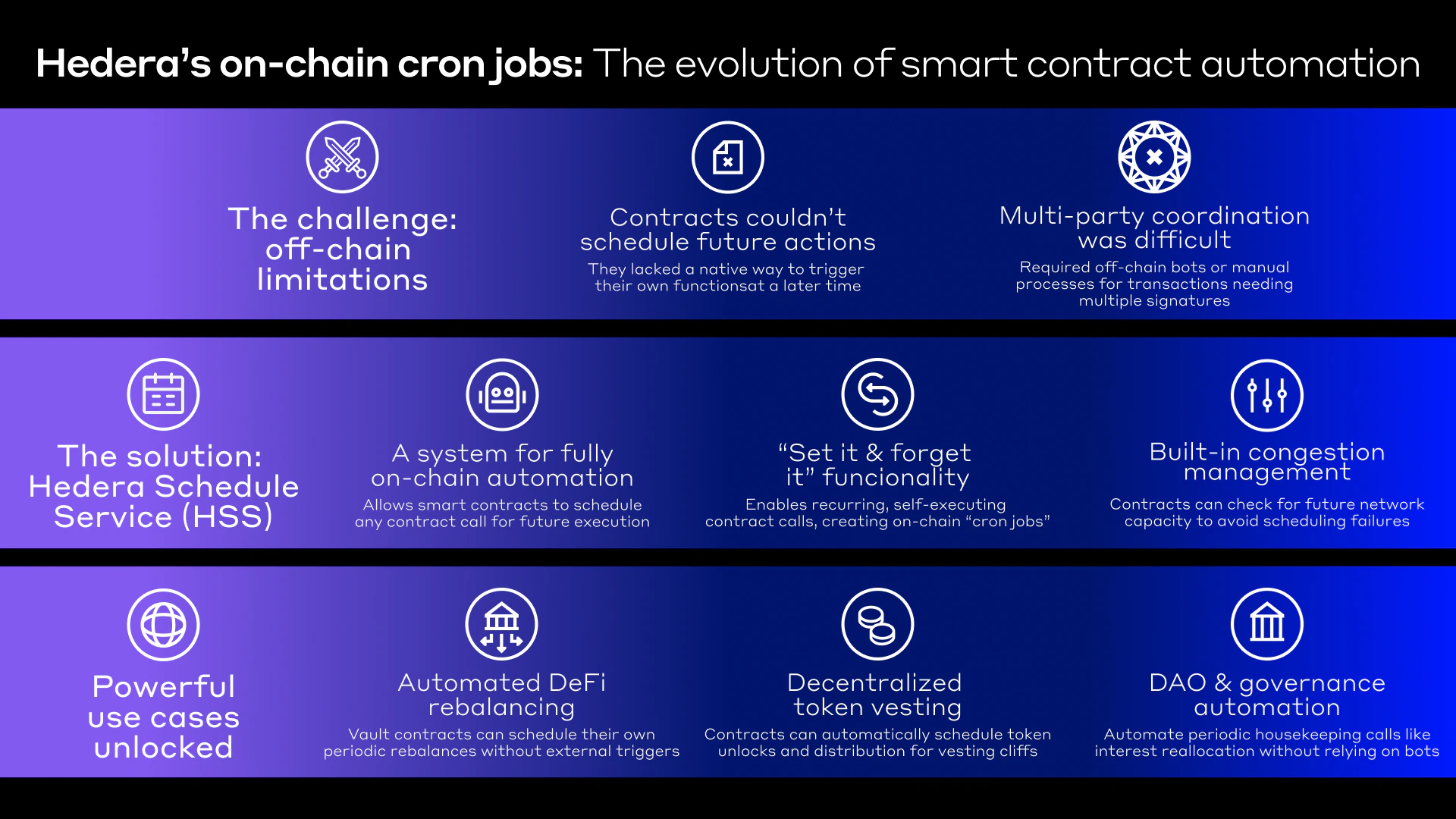 Hedera's on-chain cron jobs: The evolution of smart contract automation

The challenge: off-chain limitations

Contracts couldn't schedule future actions

They lacked a native way to trigger their own functionsat a later time

Multi-party coordination was difficult

Required off-chain bots or manual processes for transactions needing multiple signatures

The solution: Hedera Schedule Service (HSS)

A system for fully on-chain automation

Allows smart contracts to schedule any contract call for future execution

"Set it & forget it" funcionality

Enables recurring, self-executing contract calls, creating on-chain "cron jobs"

Built-in congestion management

Contracts can check for future network capacity to avoid scheduling failures

Powerful use cases unlocked

Automated DeFi rebalancing

Vault contracts can schedule their own periodic rebalances without external triggers

Decentralized token vesting

Contracts can automatically schedule token unlocks and distribution for vesting cliffs

DAO & governance automation

Automate periodic housekeeping calls like interest reallocation without relying on bots